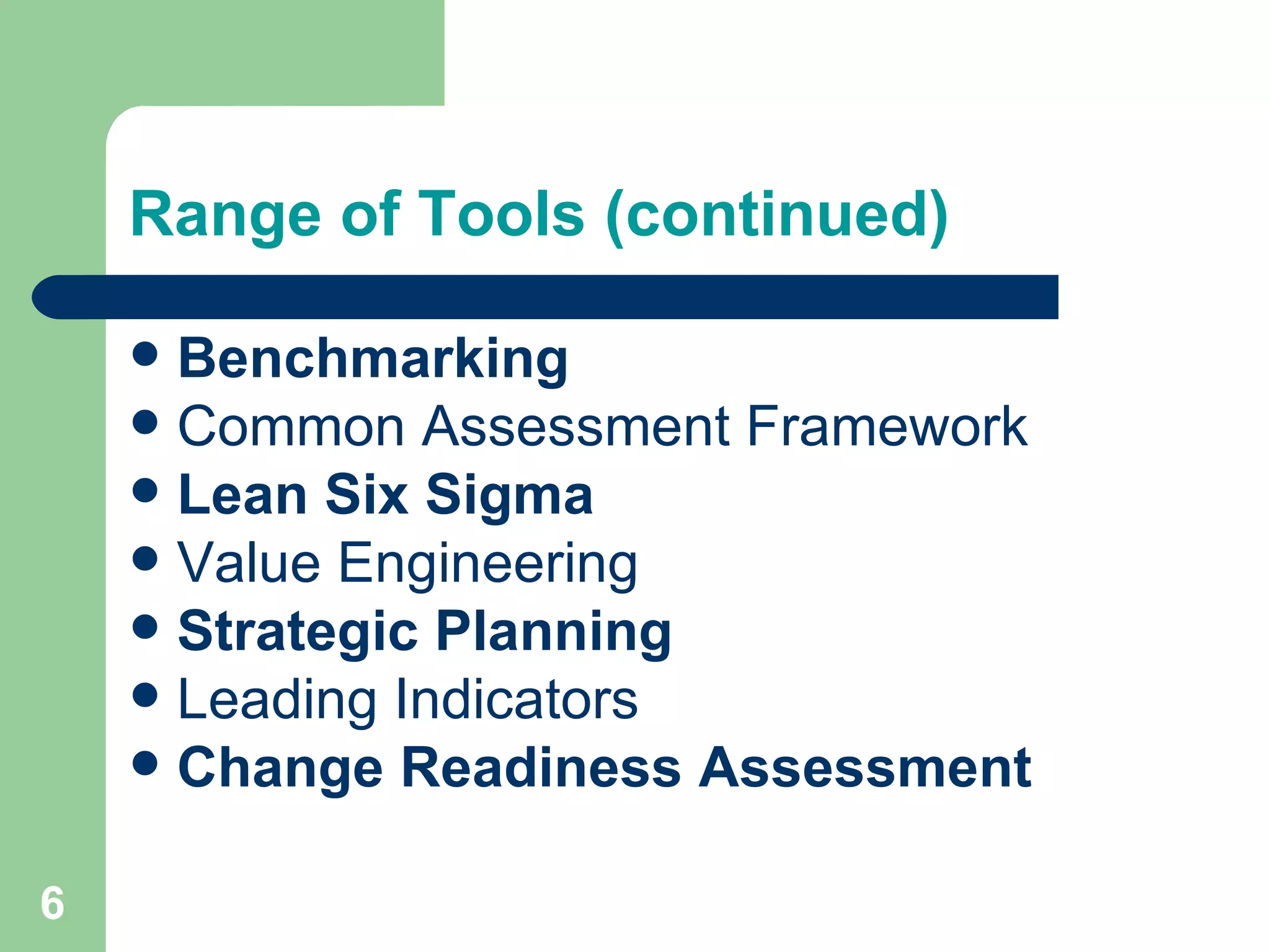 Range of Tools (continued)

- Benchmarking
- Common Assessment Framework
- Lean Six Sigma
- Value Engineering
- Strategic Planning
- Leading Indicators
- Change Readiness Assessment

6